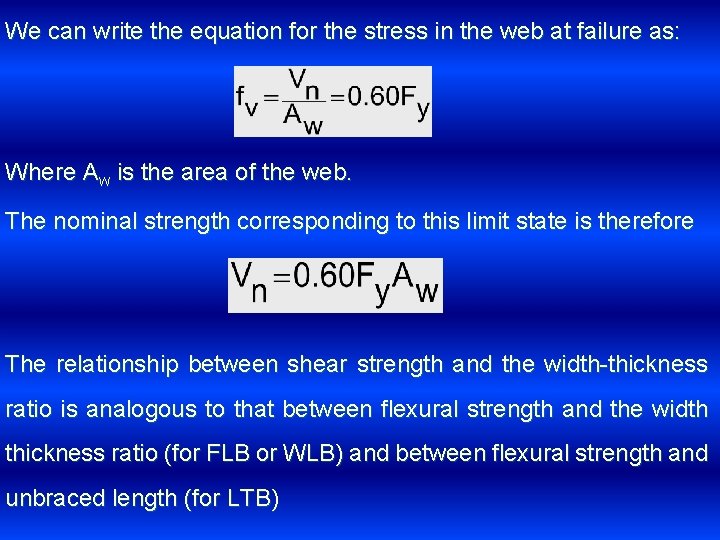 We can write the equation for the stress in the web at failure as:

$f_v = \frac{V_n}{A_w} = 0.60F_y$

Where $A_w$ is the area of the web.

The nominal strength corresponding to this limit state is therefore

$V_n = 0.60F_yA_w$

The relationship between shear strength and the width-thickness ratio is analogous to that between flexural strength and the width thickness ratio (for FLB or WLB) and between flexural strength and unbraced length (for LTB)